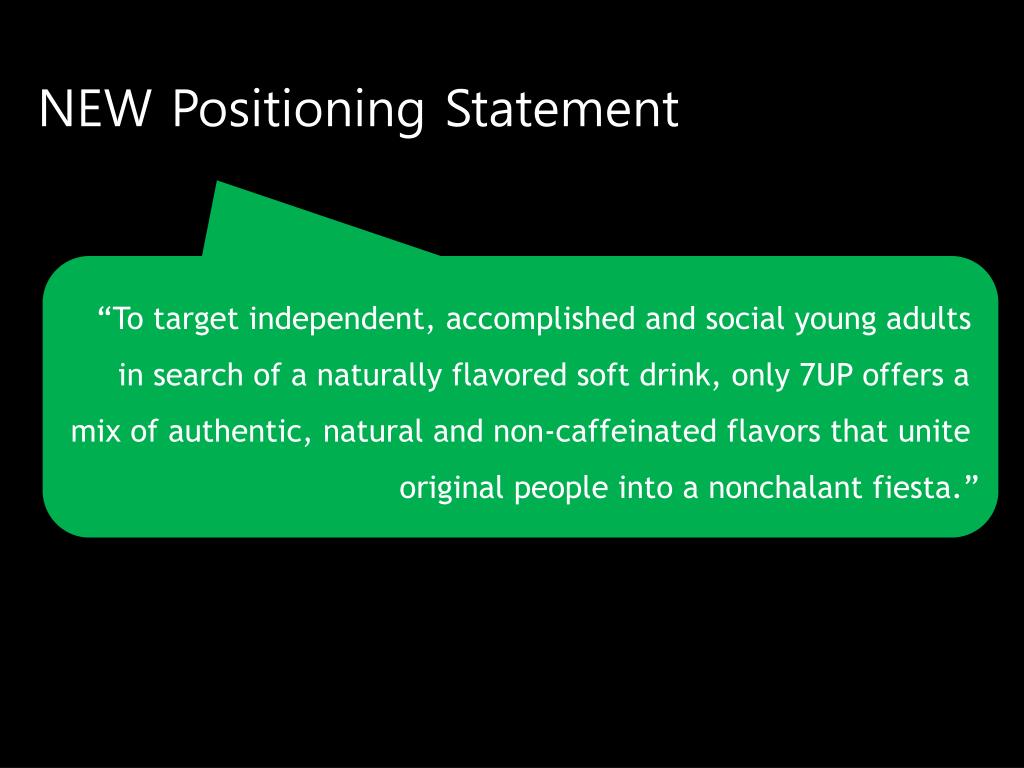 NEW Positioning Statement

“To target independent, accomplished and social young adults in search of a naturally flavored soft drink, only 7UP offers a mix of authentic, natural and non-caffeinated flavors that unite original people into a nonchalant fiesta.”